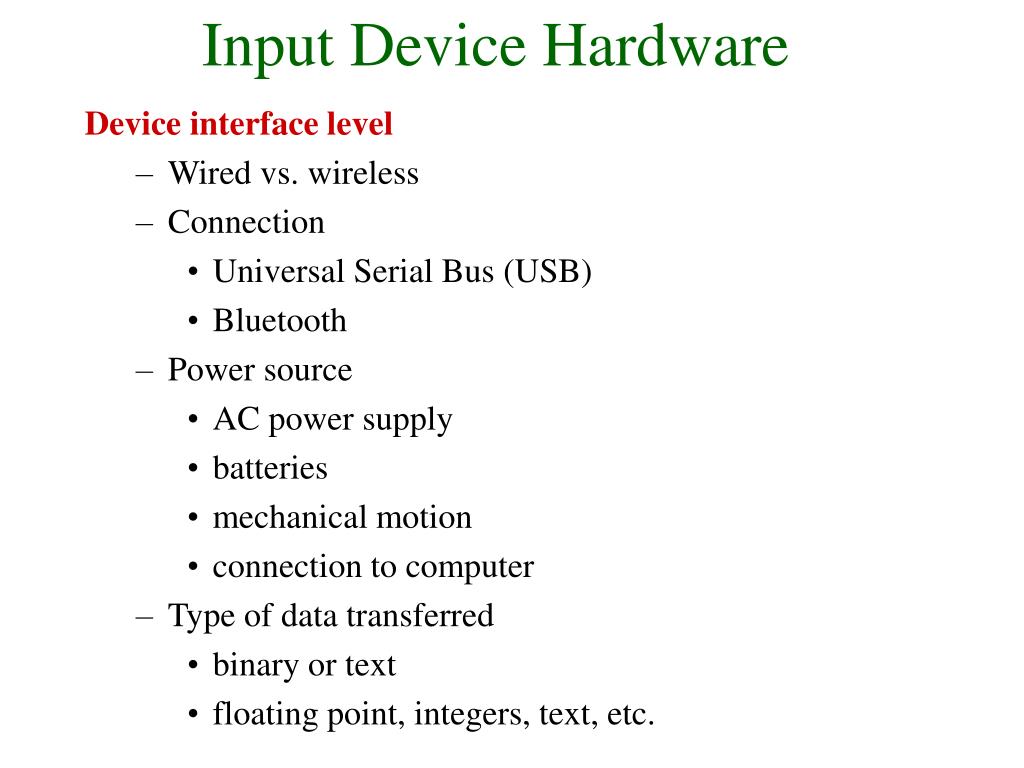 Input Device Hardware

Device interface level

– Wired vs. wireless
– Connection
  • Universal Serial Bus (USB)
  • Bluetooth
– Power source
  • AC power supply
  • batteries
  • mechanical motion
  • connection to computer
– Type of data transferred
  • binary or text
  • floating point, integers, text, etc.